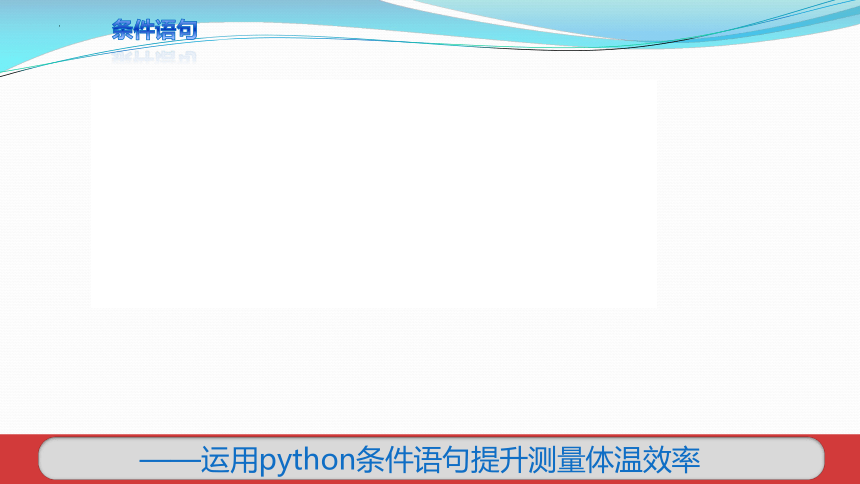 条件语句

——运用python条件语句提升测量体温效率